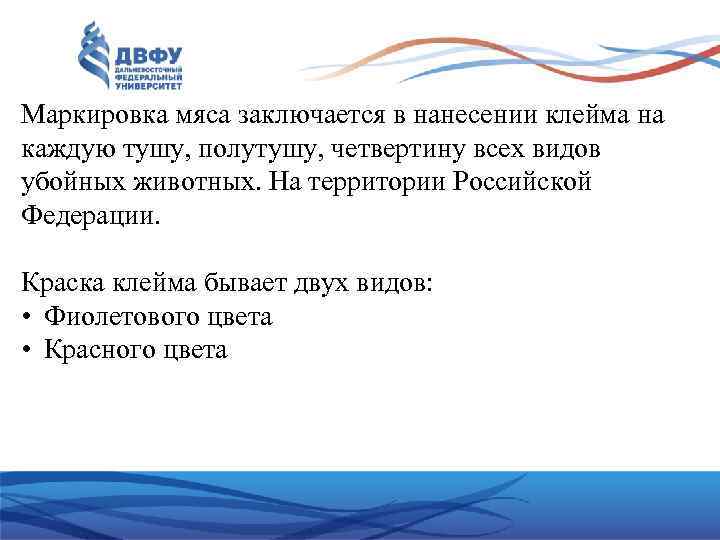 ДВФУ
ДАЛЬНЕВОСТОЧНЫЙ ФЕДЕРАЛЬНЫЙ УНИВЕРСИТЕТ

Маркировка мяса заключается в нанесении клейма на каждую тушу, полутушу, четвертину всех видов убойных животных. На территории Российской Федерации.

Краска клейма бывает двух видов:
• Фиолетового цвета
• Красного цвета